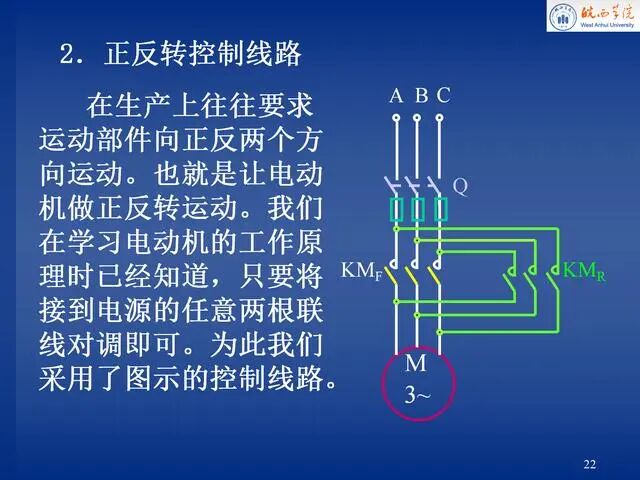 皖西学院
West Anhui University

2. 正反转控制线路

在生产上往往要求运动部件向正反两个方向运动。也就是让电动机做正反转运动。我们在学习电动机的工作原理时已经知道，只要将接到电源的任意两根联线对调即可。为此我们采用了图示的控制线路。

A B C

Q

$KM_F$

$KM_R$

M
3~

22